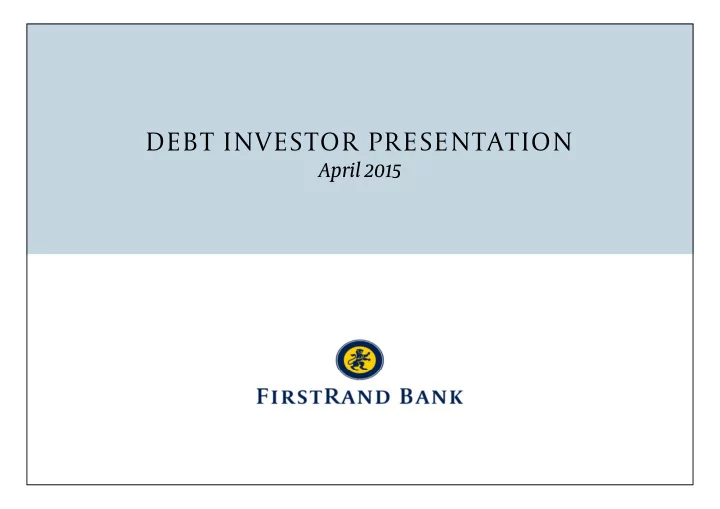 DEBT INVESTOR PRESENTATION
April 2015

FIRSTRAND BANK